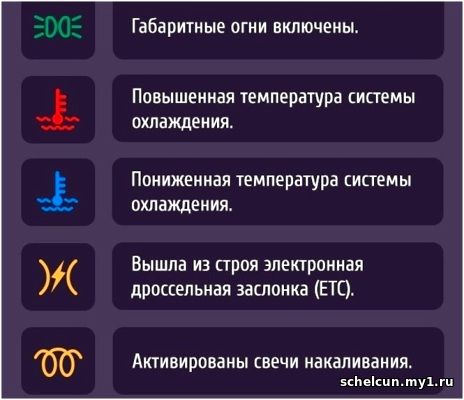 Габаритные огни включены.

Повышенная температура системы охлаждения.

Пониженная температура системы охлаждения.

Вышла из строя электронная дроссельная заслонка (ETC).

Активированы свечи накаливания.

schelcun.my1.ru